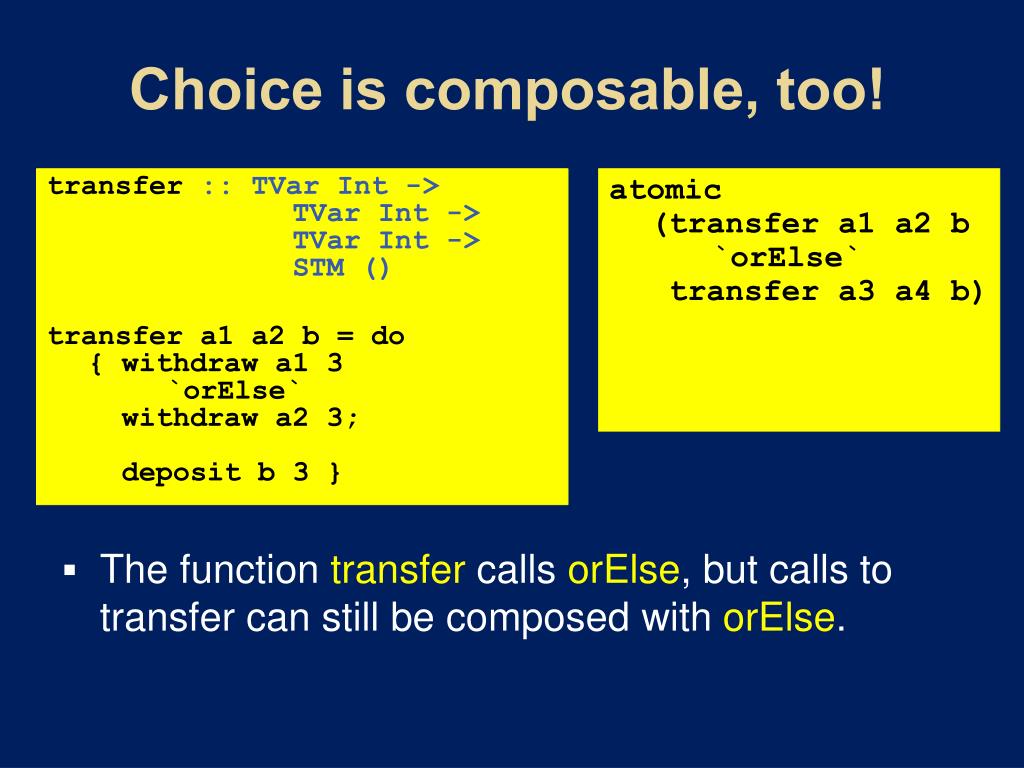 Choice is composable, too!

transfer :: TVar Int ->
                TVar Int ->
                TVar Int ->
                STM ()

transfer a1 a2 b = do
  { withdraw a1 3
      `orElse`
    withdraw a2 3;

    deposit b 3 }

atomic
  (transfer a1 a2 b
     `orElse`
   transfer a3 a4 b)

▪ The function transfer calls orElse, but calls to transfer can still be composed with orElse.